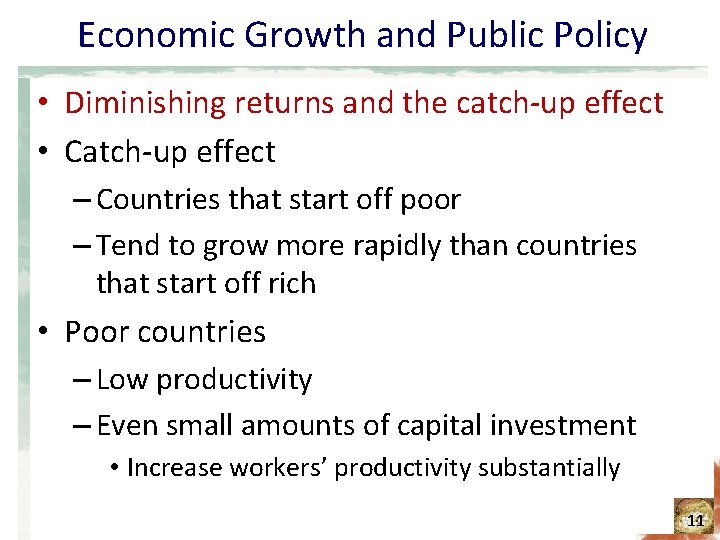 Economic Growth and Public Policy

• Diminishing returns and the catch-up effect
• Catch-up effect
– Countries that start off poor
– Tend to grow more rapidly than countries that start off rich
• Poor countries
– Low productivity
– Even small amounts of capital investment
• Increase workers' productivity substantially

11